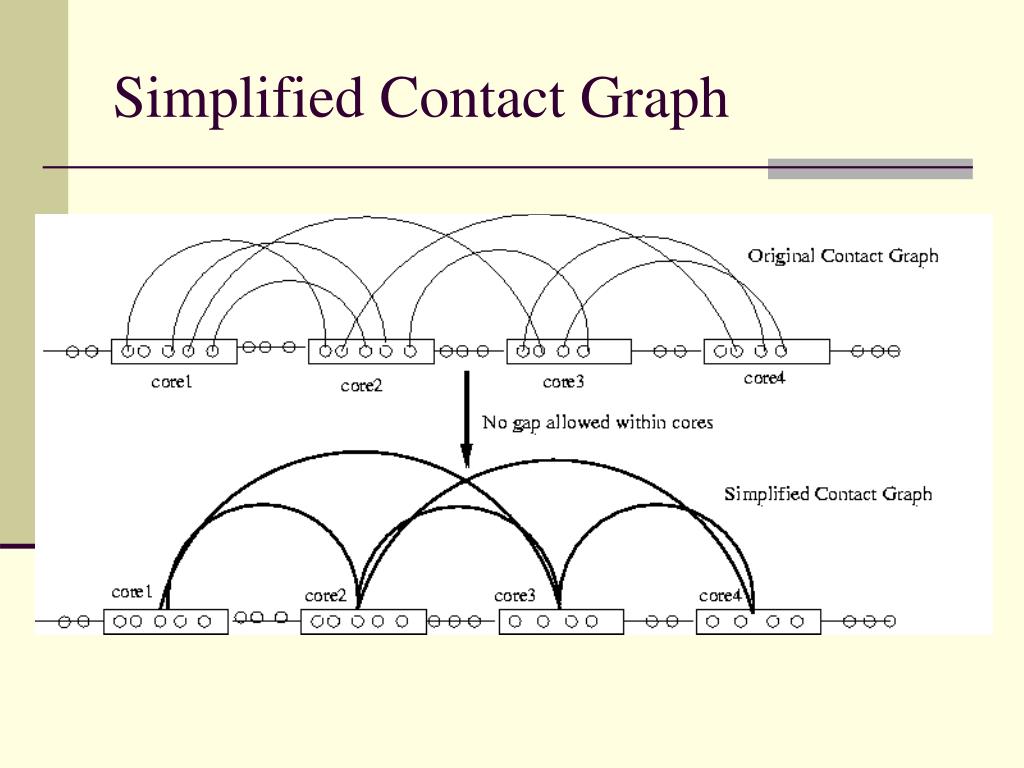 Simplified Contact Graph

Original Contact Graph

core1

core2

core3

core4

No gap allowed within cores

Simplified Contact Graph

core1

core2

core3

core4